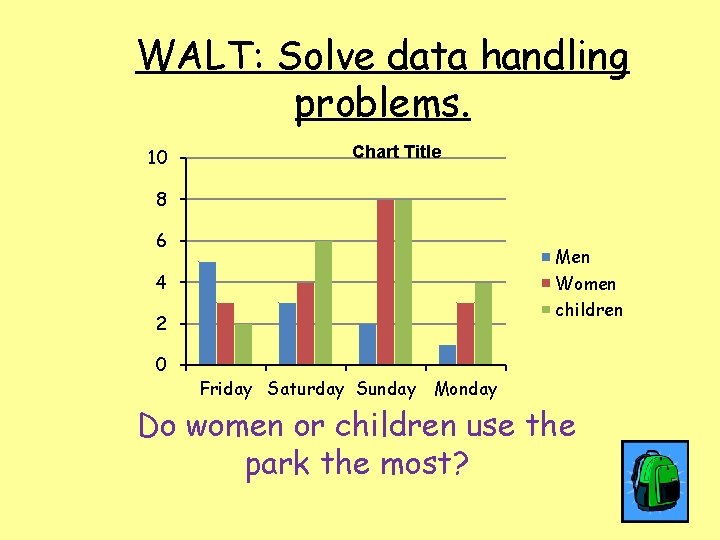 WALT: Solve data handling problems.

Chart Title

10
8
6
4
2
0

Friday Saturday Sunday Monday

Men
Women
children

Do women or children use the park the most?